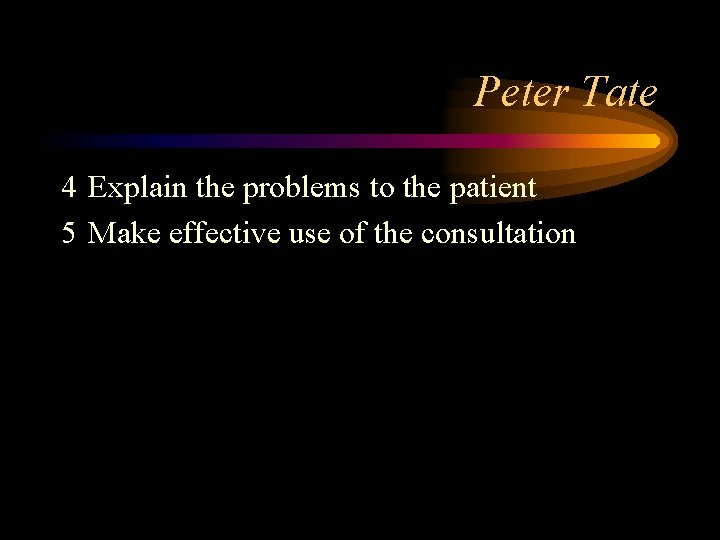 Peter Tate

4 Explain the problems to the patient
5 Make effective use of the consultation